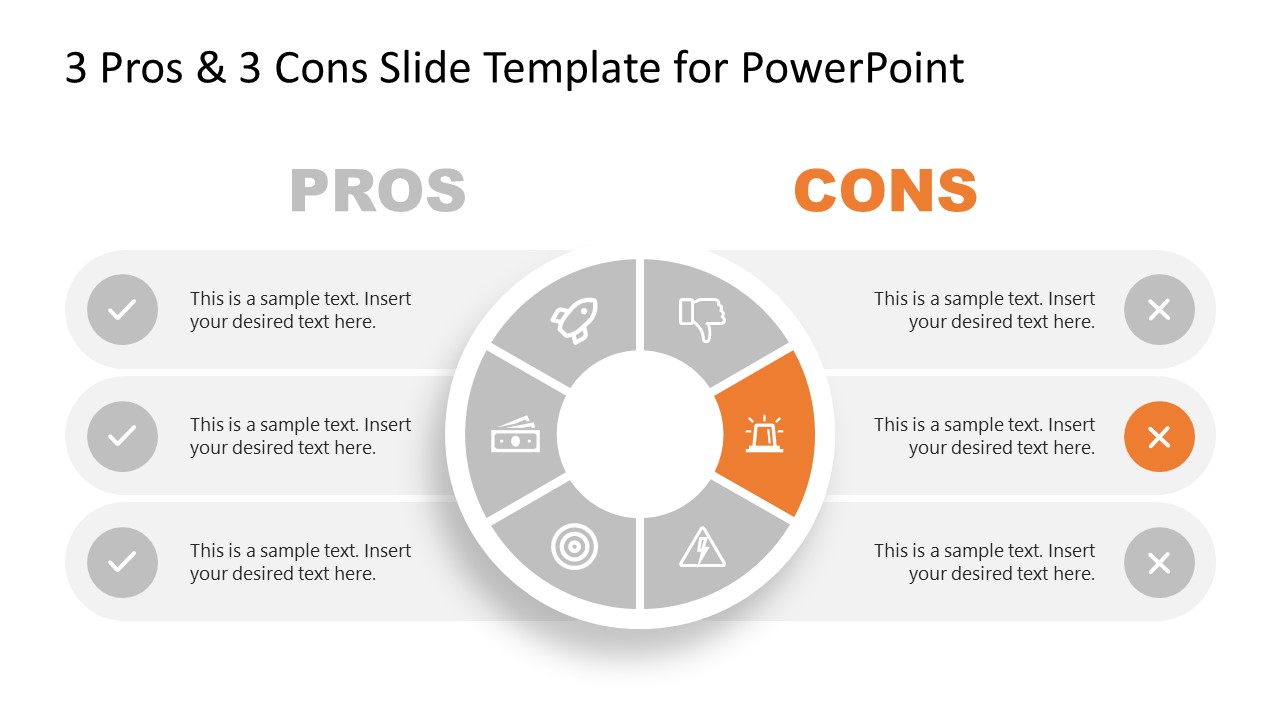 3 Pros & 3 Cons Slide Template for PowerPoint

PROS

This is a sample text. Insert your desired text here.

This is a sample text. Insert your desired text here.

This is a sample text. Insert your desired text here.

CONS

This is a sample text. Insert your desired text here.

This is a sample text. Insert your desired text here.

This is a sample text. Insert your desired text here.